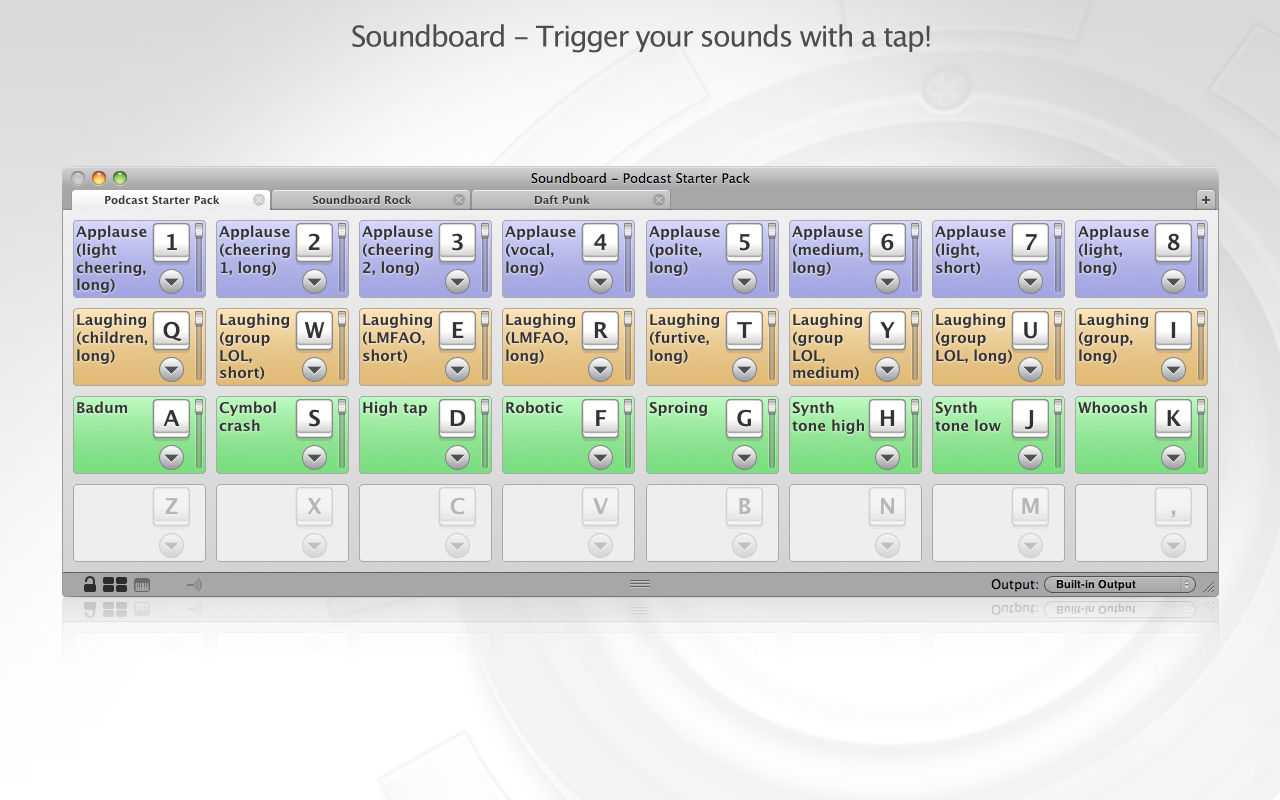 Soundboard – Trigger your sounds with a tap!

Soundboard – Podcast Starter Pack

Podcast Starter Pack
Soundboard Rock
Daft Punk
+

Applause (light cheering, long) 1
Applause (cheering 1, long) 2
Applause (cheering 2, long) 3
Applause (vocal, long) 4
Applause (polite, long) 5
Applause (medium, long) 6
Applause (light, short) 7
Applause (light, long) 8

Laughing (children, long) Q
Laughing (group LOL, short) W
Laughing (LMFAO, short) E
Laughing (LMFAO, long) R
Laughing (furtive, long) T
Laughing (group LOL, medium) Y
Laughing (group LOL, long) U
Laughing (group, long) I

Badum A
Cymbol crash S
High tap D
Robotic F
Sproing G
Synth tone high H
Synth tone low J
Whooosh K

Z
X
C
V
B
N
M
,

Output: Built-in Output